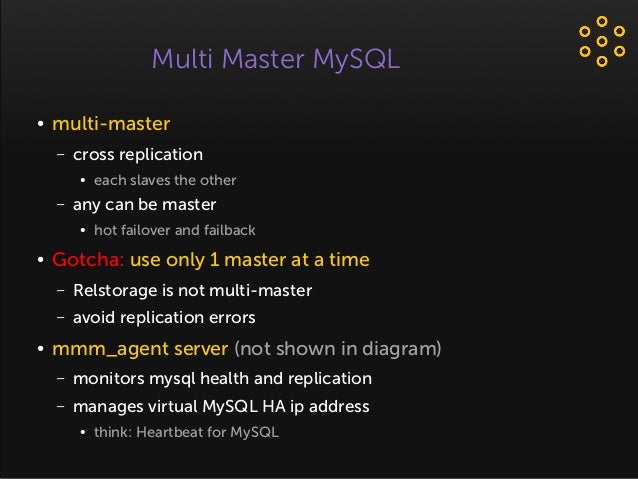 Multi Master MySQL

• multi-master
 – cross replication
  • each slaves the other
 – any can be master
  • hot failover and failback
• Gotcha: use only 1 master at a time
 – Relstorage is not multi-master
 – avoid replication errors
• mmm_agent server (not shown in diagram)
 – monitors mysql health and replication
 – manages virtual MySQL HA ip address
  • think: Heartbeat for MySQL